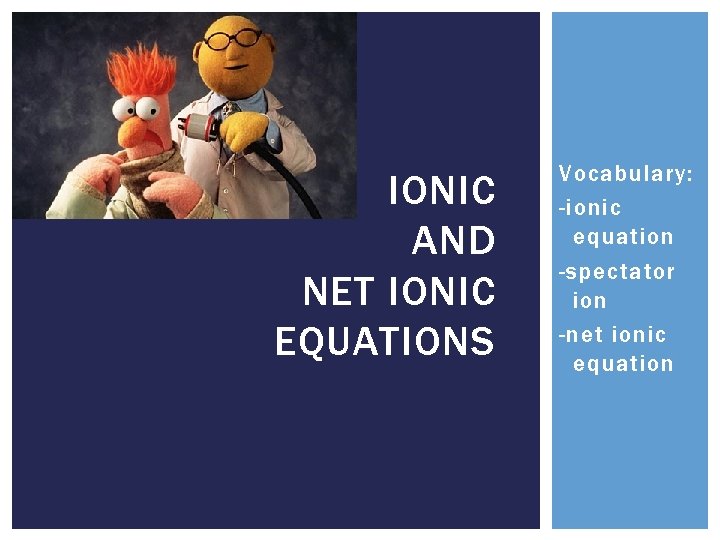 IONIC AND NET IONIC EQUATIONS

Vocabulary:
-ionic equation
-spectator ion
-net ionic equation